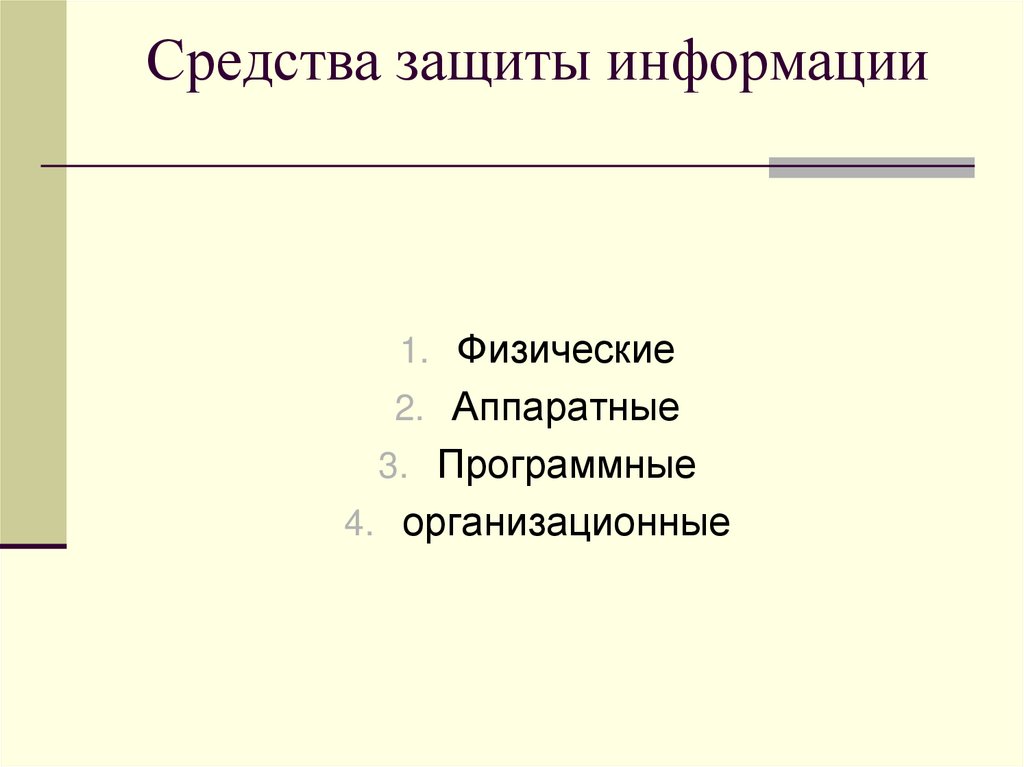 Средства защиты информации

1. Физические
2. Аппаратные
3. Программные
4. организационные